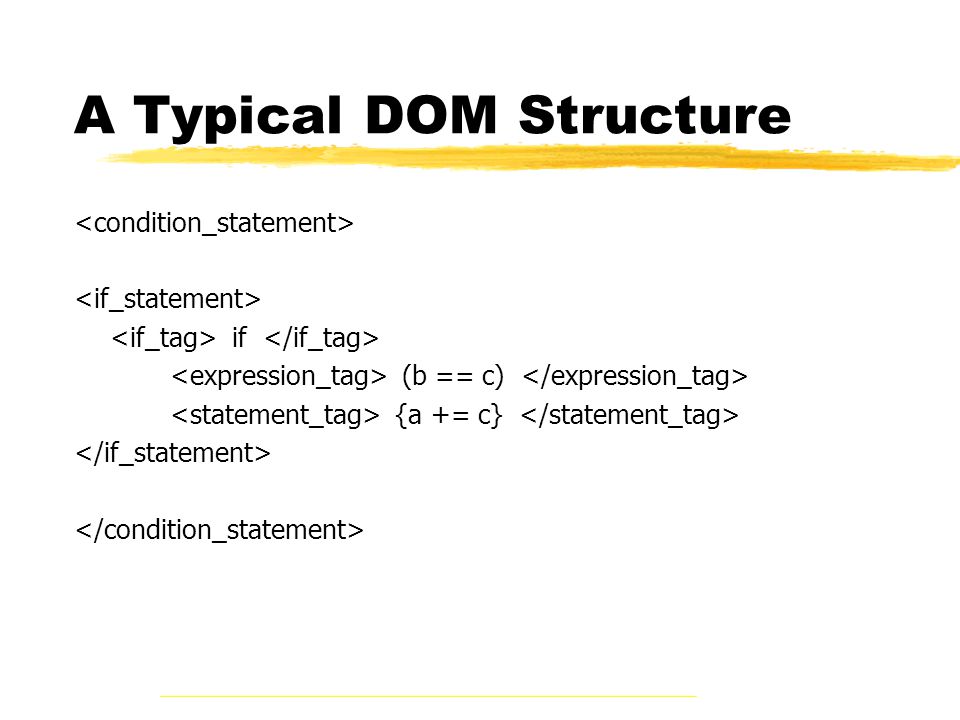 A Typical DOM Structure

<condition_statement>

<if_statement>
<if_tag> if </if_tag>
<expression_tag> (b == c) </expression_tag>
<statement_tag> {a += c} </statement_tag>
</if_statement>

</condition_statement>